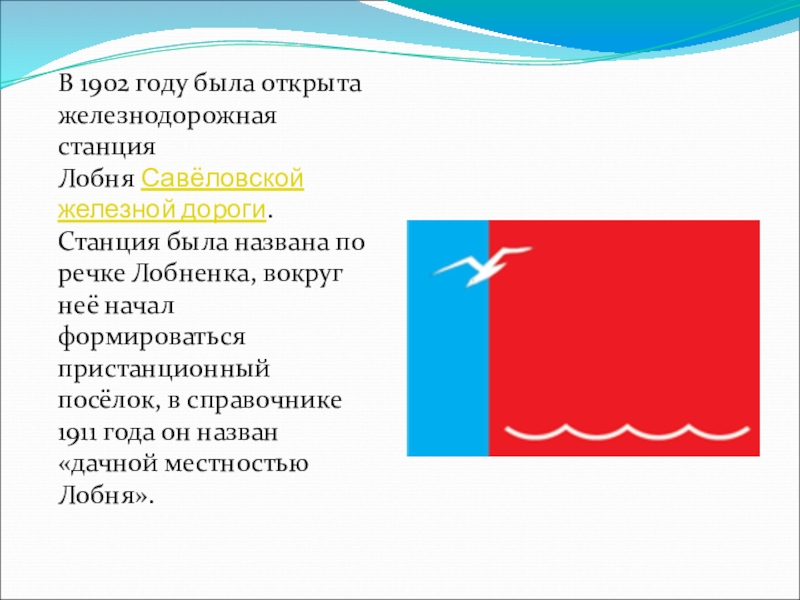 В 1902 году была открыта железнодорожная станция Лобня Савёловской железной дороги. Станция была названа по речке Лобненка, вокруг неё начал формироваться пристанционный посёлок, в справочнике 1911 года он назван «дачной местностью Лобня».